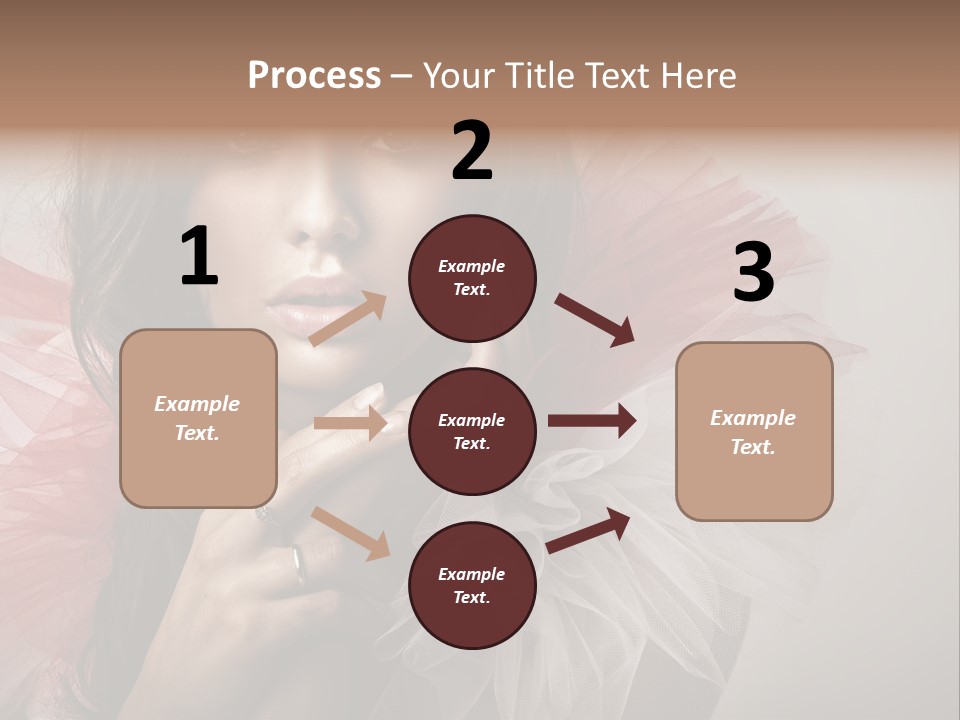 Process – Your Title Text Here

1

Example Text.

2

Example Text.

Example Text.

Example Text.

3

Example Text.